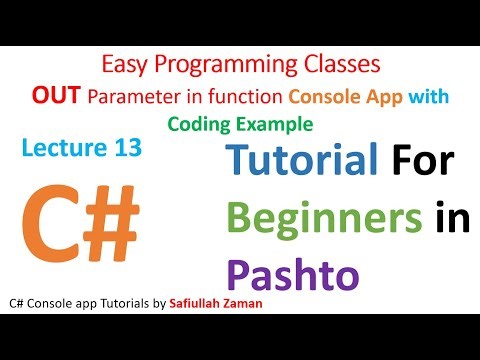 Easy Programming Classes
OUT Parameter in function Console App with Coding Example

Lecture 13

C#

Tutorial For Beginners in Pashto

C# Console app Tutorials by Safiullah Zaman